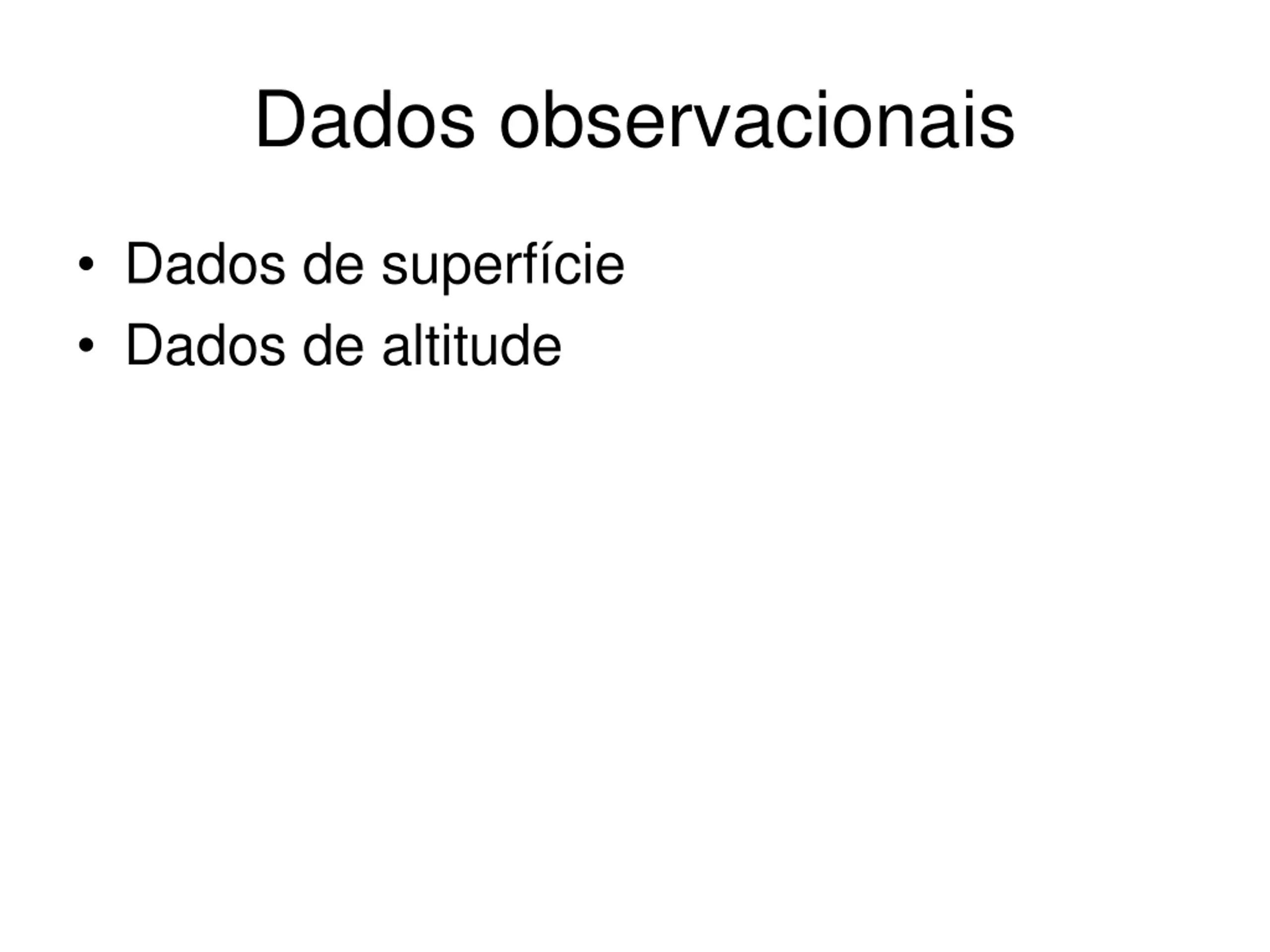 Dados observacionais

• Dados de superfície
• Dados de altitude